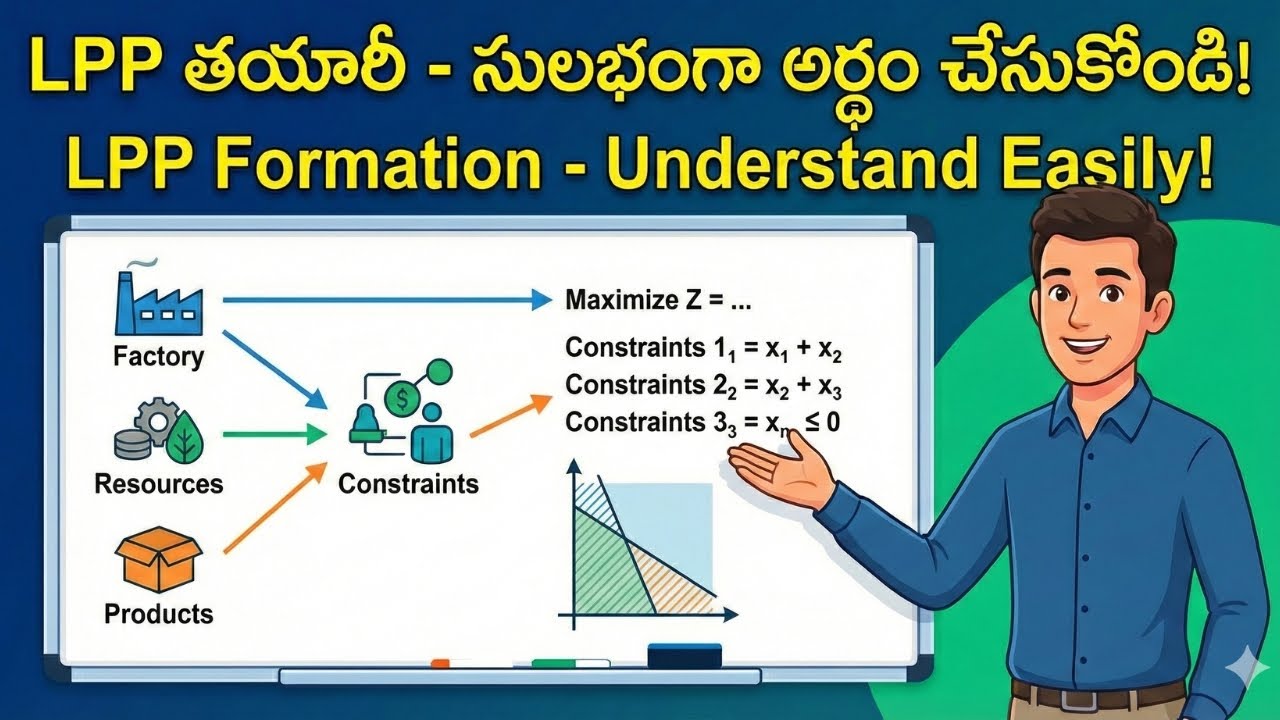 LPP తయారీ - సులభంగా అర్థం చేసుకోండి!
LPP Formation - Understand Easily!

Factory

Resources

Products

Constraints

Maximize Z = ...

Constraints $1_1 = x_1 + x_2$

Constraints $2_2 = x_2 + x_3$

Constraints $3_3 = x_n \leq 0$